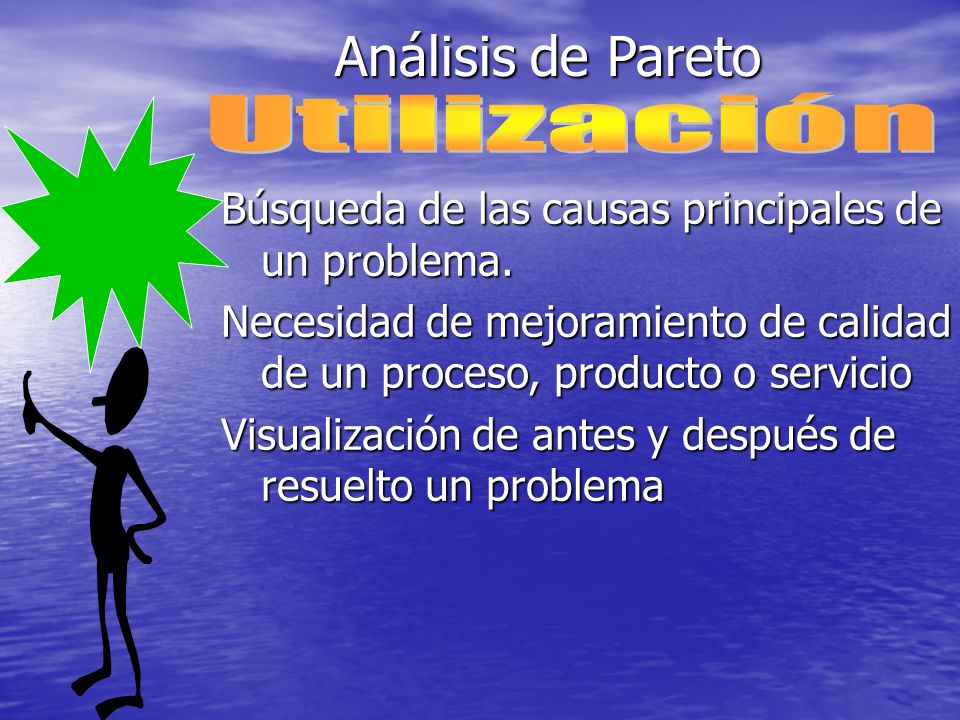 Análisis de Pareto

Utilización

Búsqueda de las causas principales de un problema.

Necesidad de mejoramiento de calidad de un proceso, producto o servicio

Visualización de antes y después de resuelto un problema